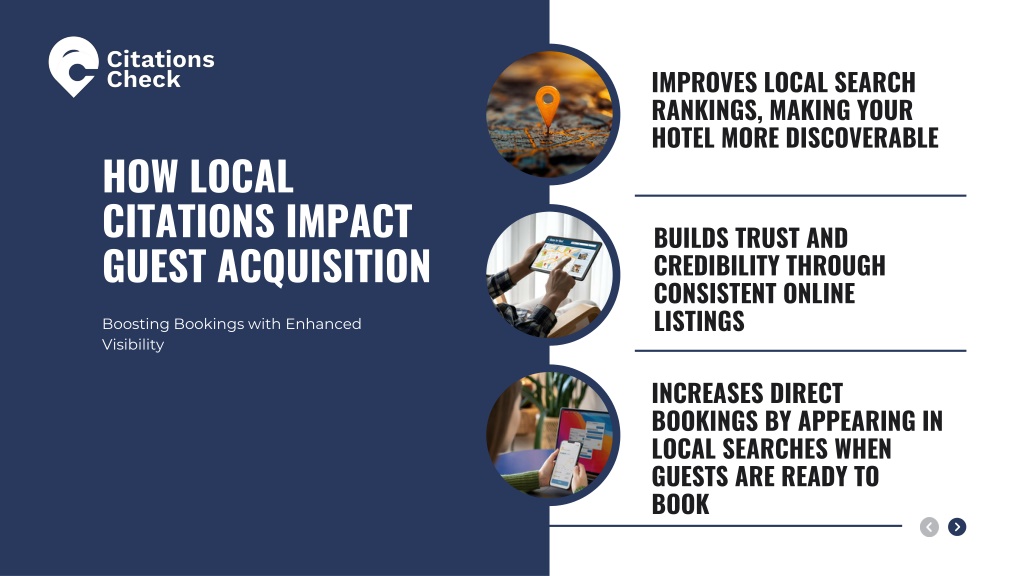 Citations Check

HOW LOCAL CITATIONS IMPACT GUEST ACQUISITION

Boosting Bookings with Enhanced Visibility

IMPROVES LOCAL SEARCH RANKINGS, MAKING YOUR HOTEL MORE DISCOVERABLE

BUILDS TRUST AND CREDIBILITY THROUGH CONSISTENT ONLINE LISTINGS

INCREASES DIRECT BOOKINGS BY APPEARING IN LOCAL SEARCHES WHEN GUESTS ARE READY TO BOOK